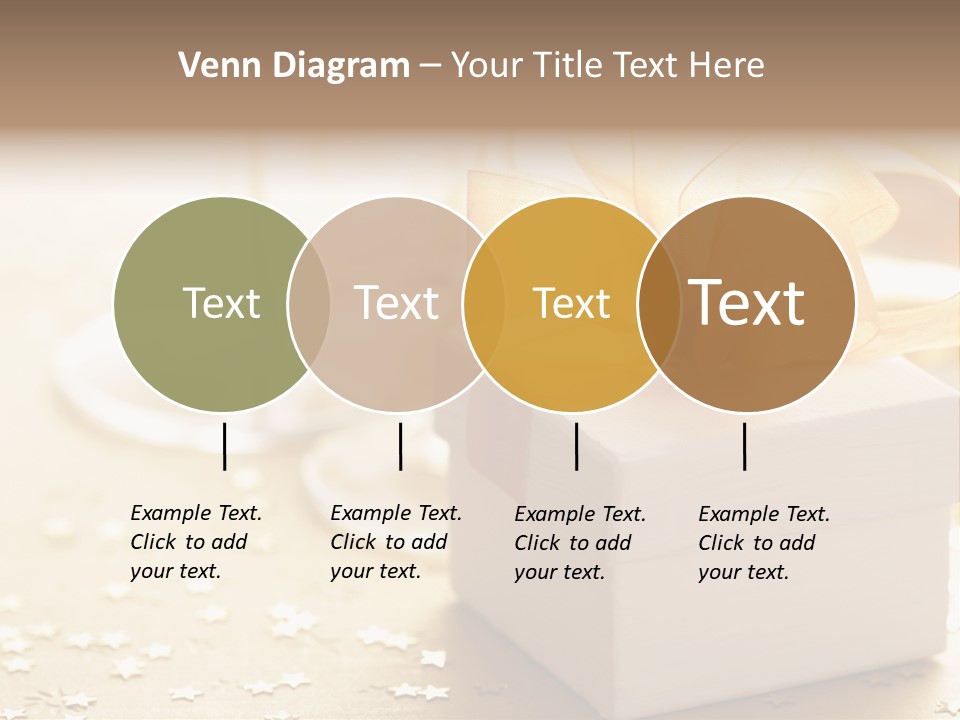 Venn Diagram – Your Title Text Here

Text

Text

Text

Text

Example Text. Click to add your text.

Example Text. Click to add your text.

Example Text. Click to add your text.

Example Text. Click to add your text.